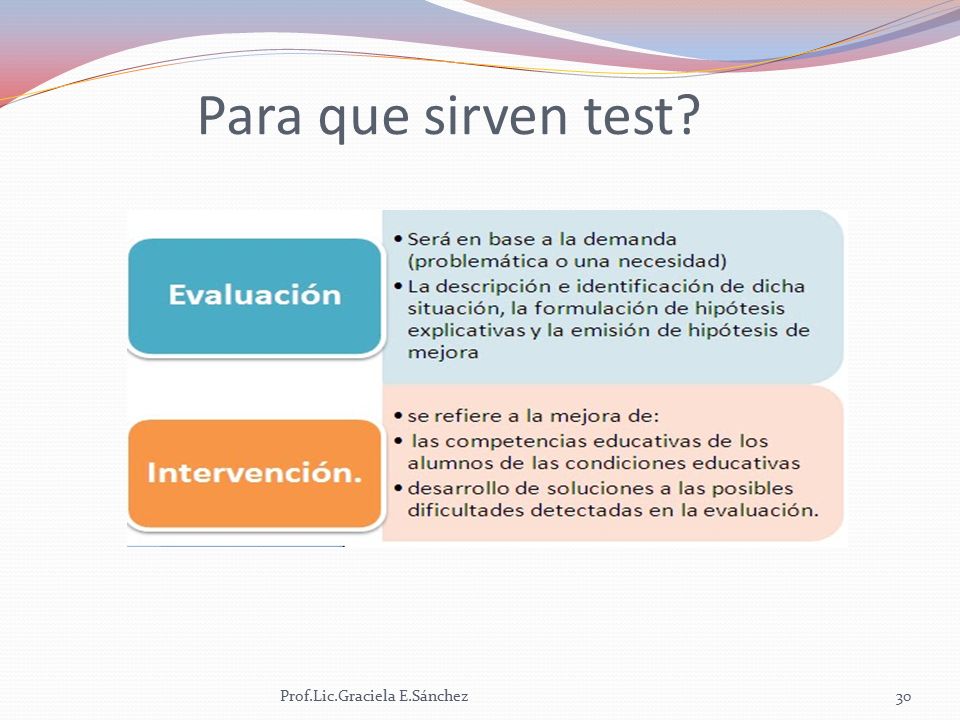 Para que sirven test?

Evaluación

• Será en base a la demanda (problemática o una necesidad)
• La descripción e identificación de dicha situación, la formulación de hipótesis explicativas y la emisión de hipótesis de mejora

Intervención.

• se refiere a la mejora de:
• las competencias educativas de los alumnos de las condiciones educativas
• desarrollo de soluciones a las posibles dificultades detectadas en la evaluación.

Prof.Lic.Graciela E.Sánchez

30